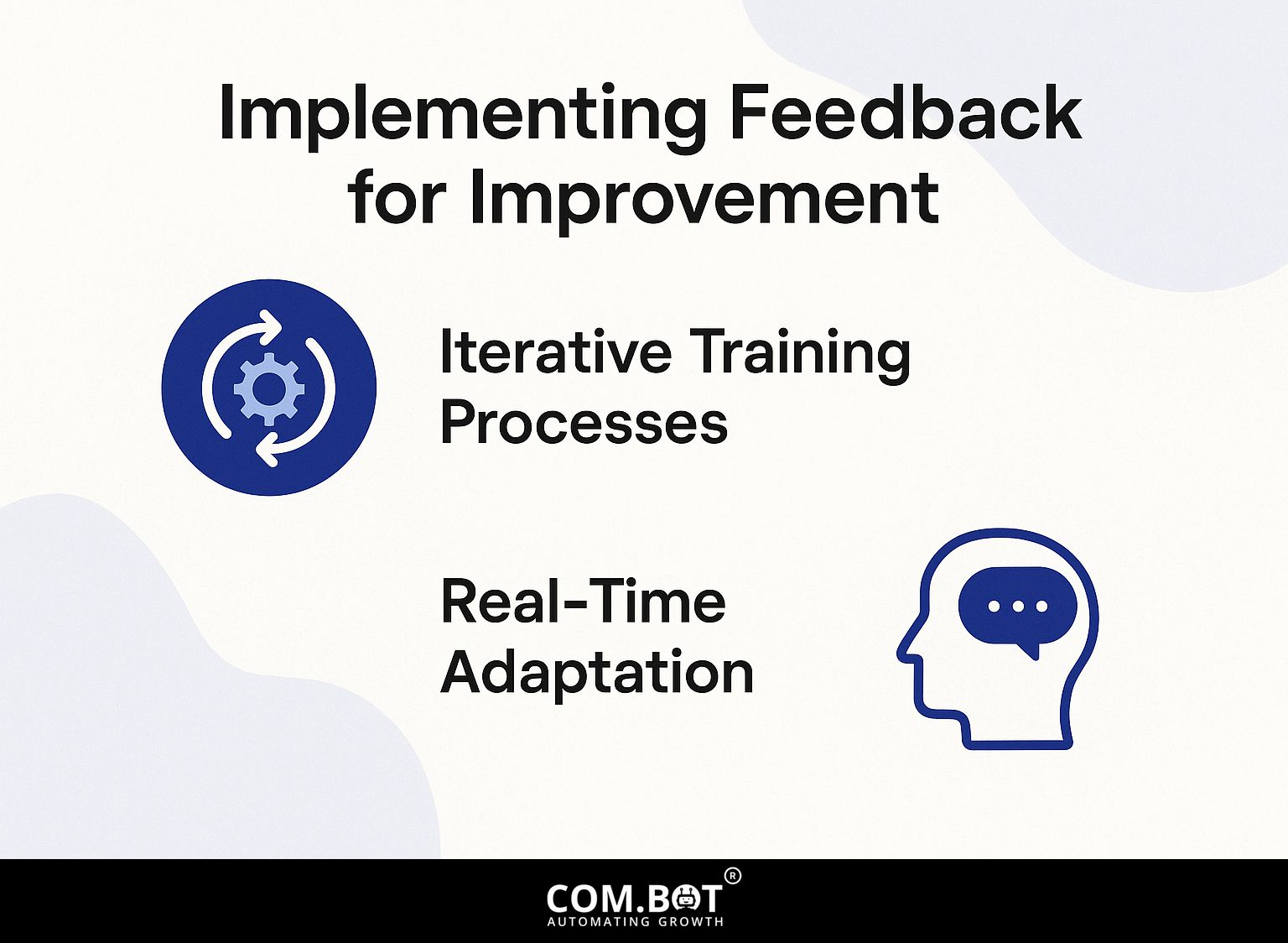 Implementing Feedback for Improvement

Iterative Training Processes

Real-Time Adaptation

COM.BOT®
AUTOMATING GROWTH